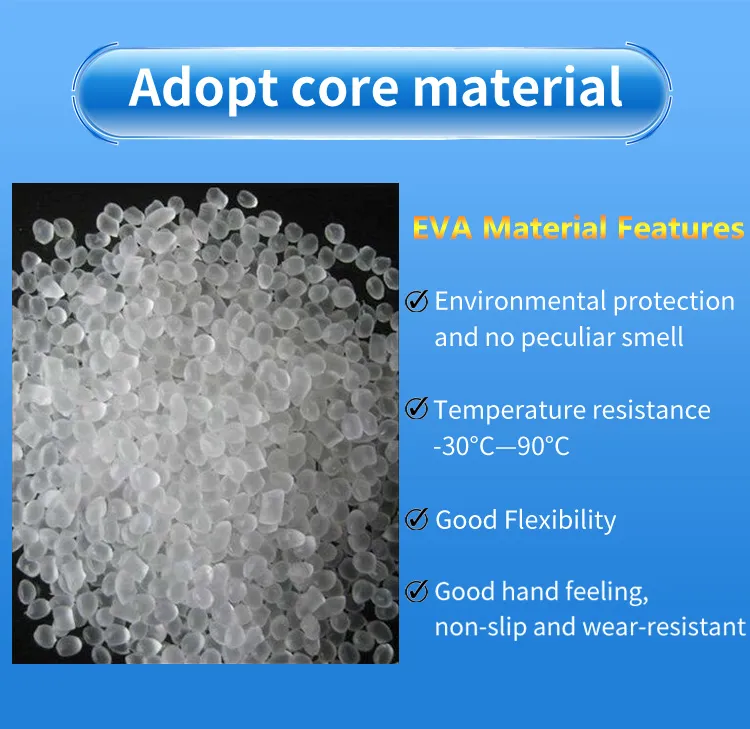 Adopt core material

EVA Material Features

Environmental protection and no peculiar smell

Temperature resistance -30°C—90°C

Good Flexibility

Good hand feeling, non-slip and wear-resistant